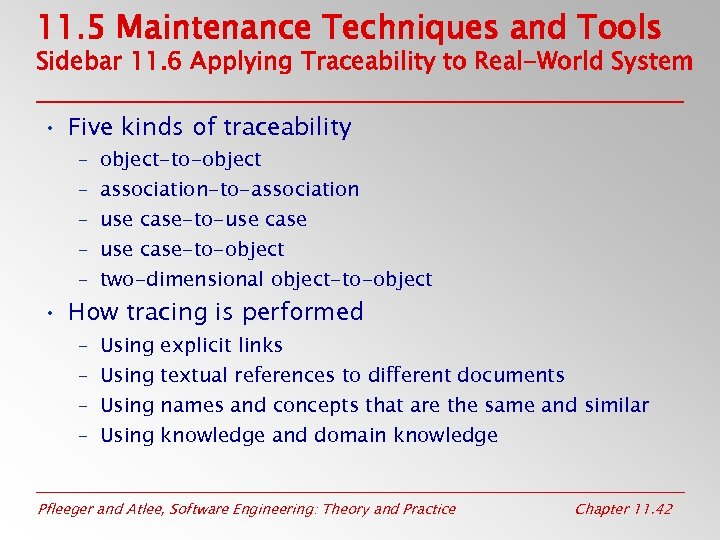 11.5 Maintenance Techniques and Tools
Sidebar 11.6 Applying Traceability to Real-World System

• Five kinds of traceability
– object-to-object
– association-to-association
– use case-to-use case
– use case-to-object
– two-dimensional object-to-object
• How tracing is performed
– Using explicit links
– Using textual references to different documents
– Using names and concepts that are the same and similar
– Using knowledge and domain knowledge

Pfleeger and Atlee, Software Engineering: Theory and Practice

Chapter 11.42